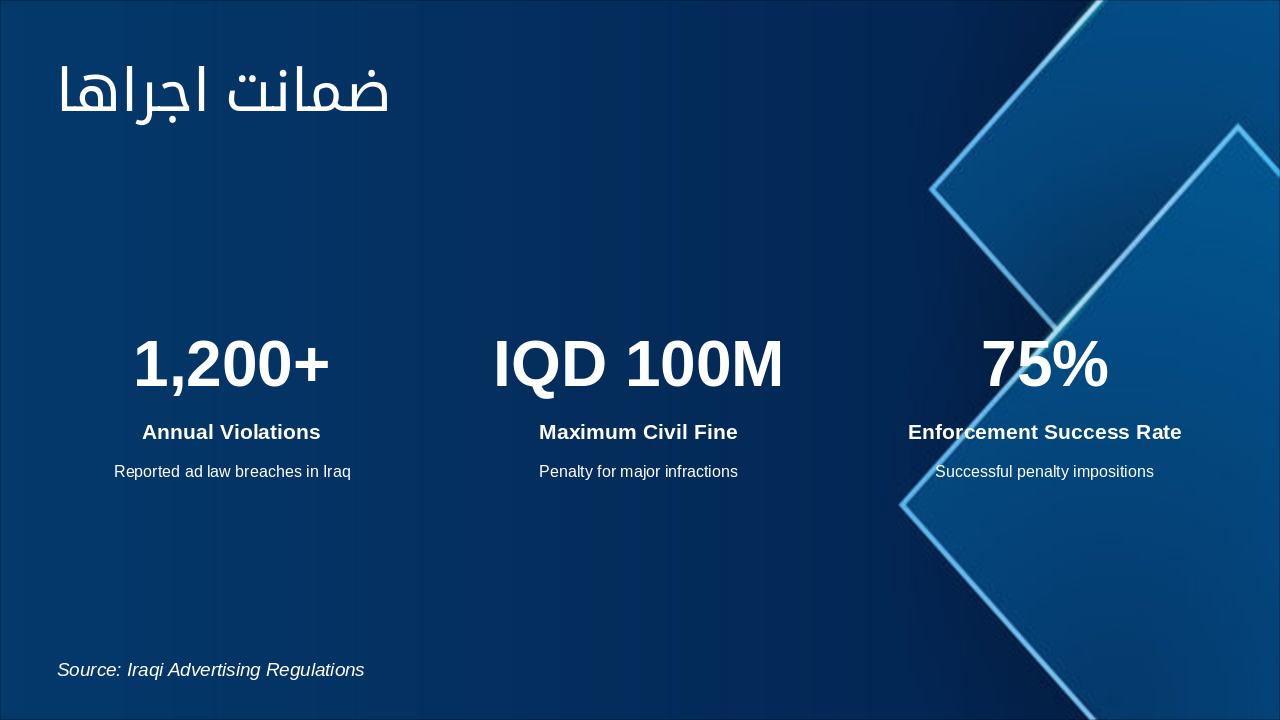 ضمانت اجراها

1,200+
Annual Violations
Reported ad law breaches in Iraq

IQD 100M
Maximum Civil Fine
Penalty for major infractions

75%
Enforcement Success Rate
Successful penalty impositions

Source: Iraqi Advertising Regulations